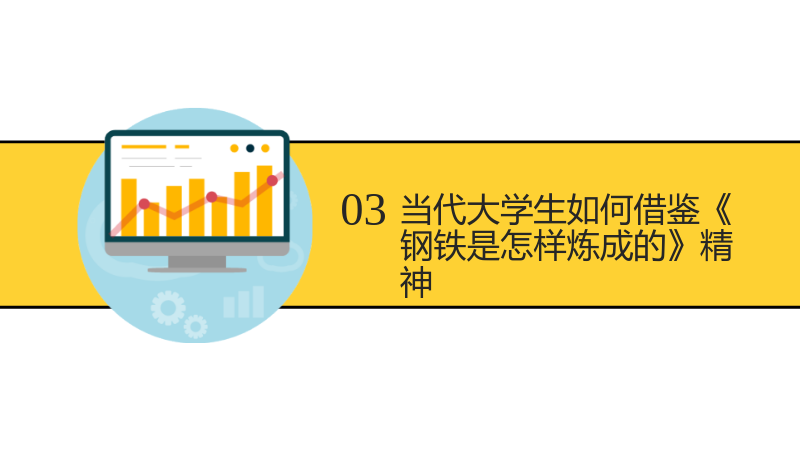 03 当代大学生如何借鉴《钢铁是怎样炼成的》精神